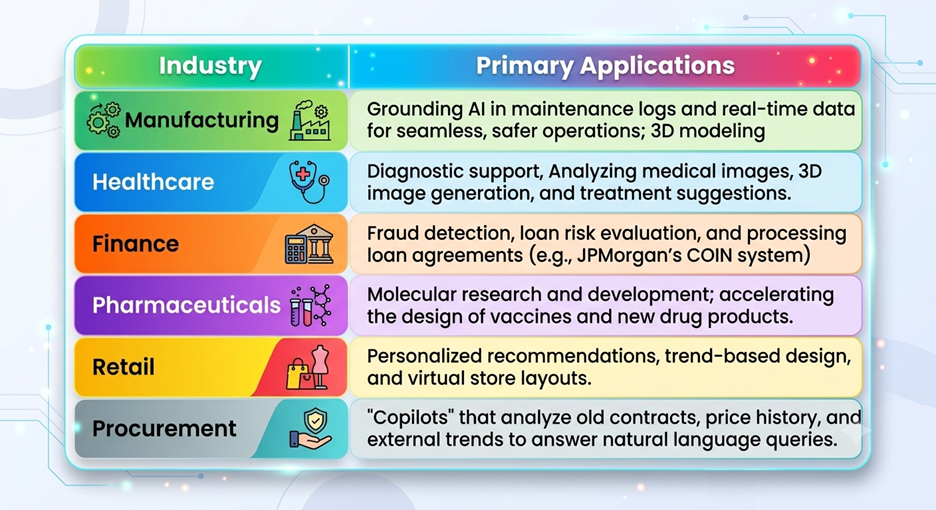 | Industry | Primary Applications |
|---|---|
| Manufacturing | Grounding AI in maintenance logs and real-time data for seamless, safer operations; 3D modeling |
| Healthcare | Diagnostic support, Analyzing medical images, 3D image generation, and treatment suggestions. |
| Finance | Fraud detection, loan risk evaluation, and processing loan agreements (e.g., JPMorgan's COIN system) |
| Pharmaceuticals | Molecular research and development; accelerating the design of vaccines and new drug products. |
| Retail | Personalized recommendations, trend-based design, and virtual store layouts. |
| Procurement | "Copilots" that analyze old contracts, price history, and external trends to answer natural language queries. |